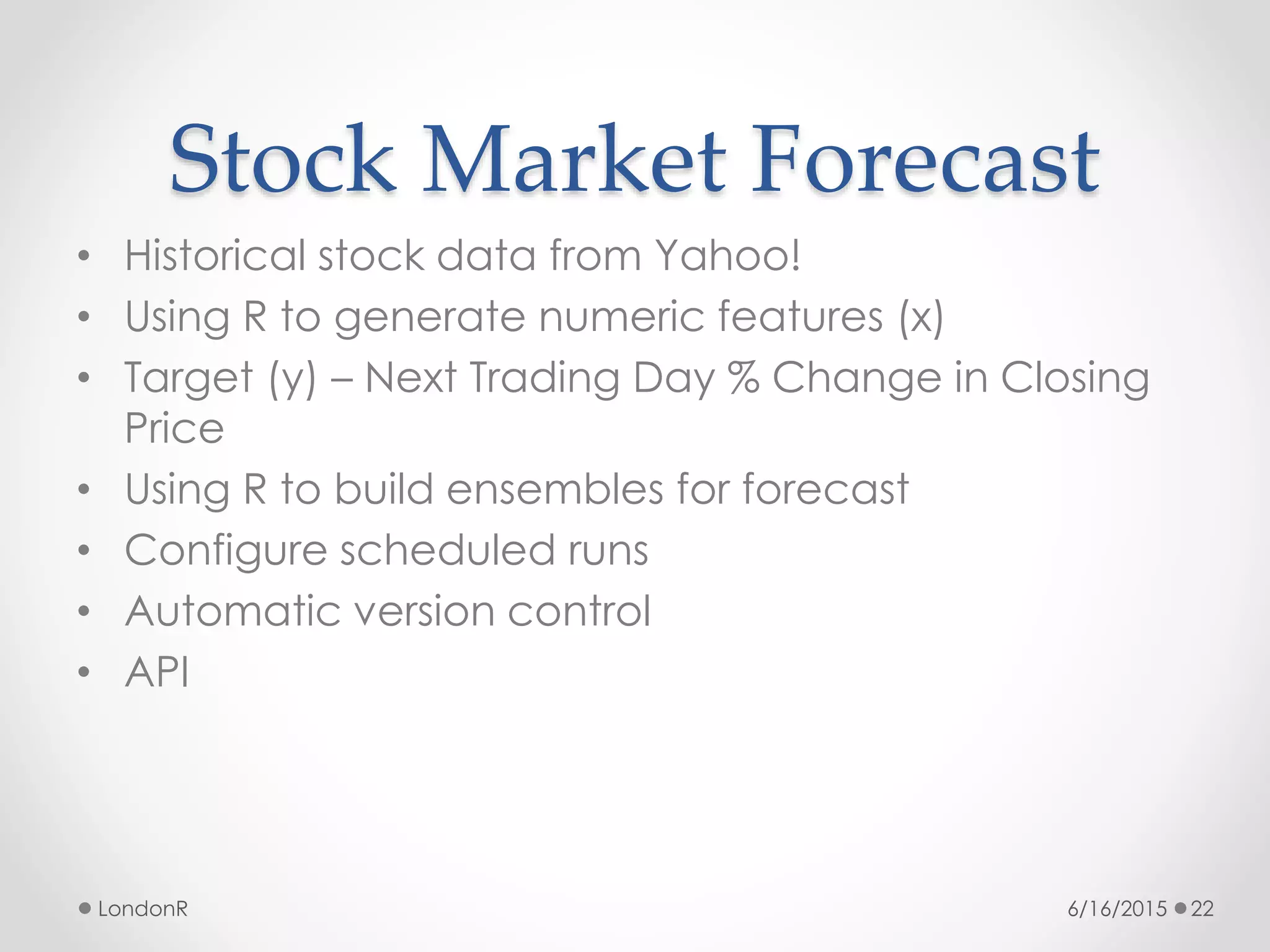 Stock Market Forecast

• Historical stock data from Yahoo!
• Using R to generate numeric features (x)
• Target (y) – Next Trading Day % Change in Closing Price
• Using R to build ensembles for forecast
• Configure scheduled runs
• Automatic version control
• API

LondonR

6/16/2015 22